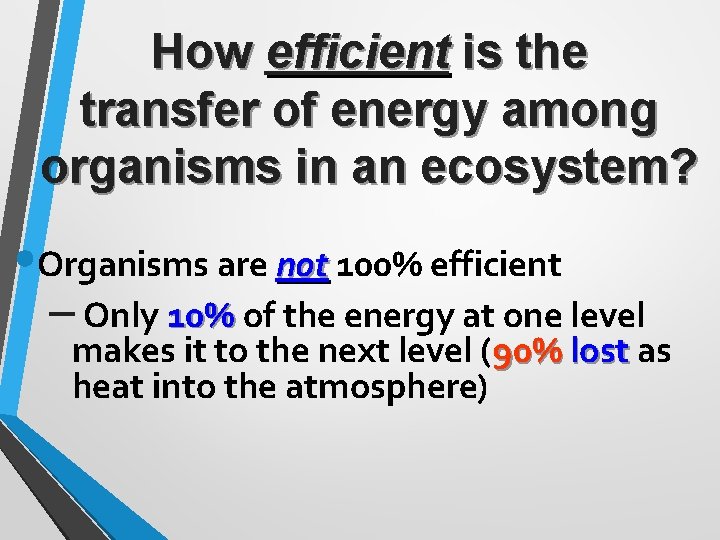 How efficient is the transfer of energy among organisms in an ecosystem?

• Organisms are not 100% efficient

– Only 10% of the energy at one level makes it to the next level (90% lost as heat into the atmosphere)